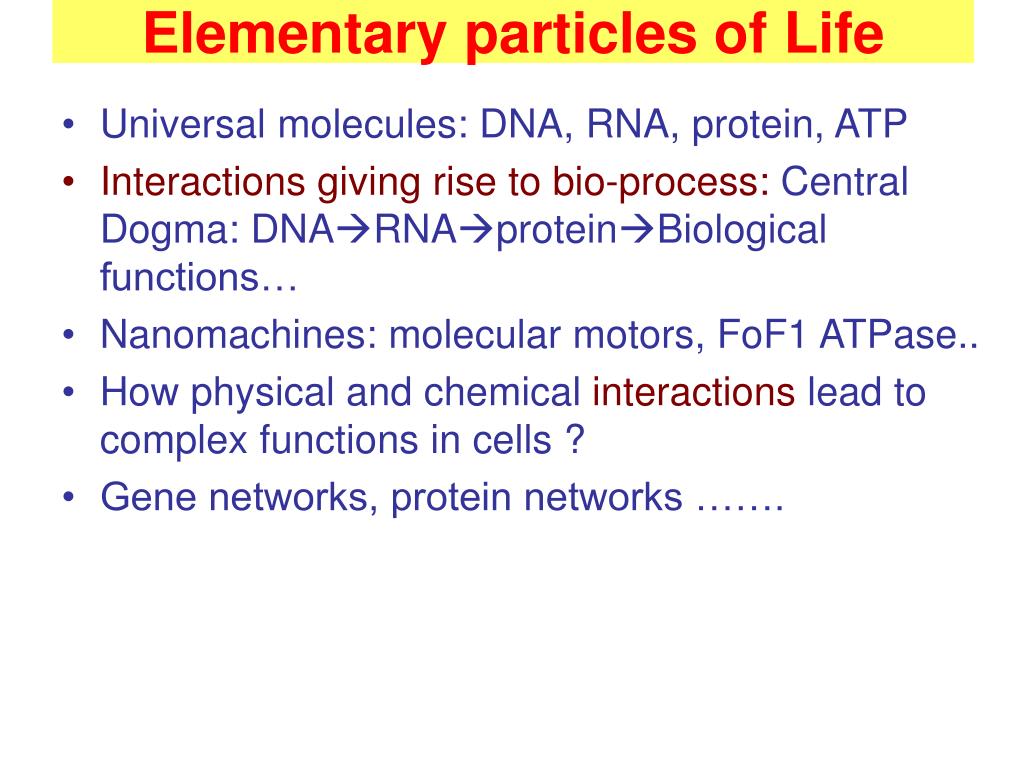 Elementary particles of Life

• Universal molecules: DNA, RNA, protein, ATP
• Interactions giving rise to bio-process: Central Dogma: DNA→RNA→protein→Biological functions…
• Nanomachines: molecular motors, FoF1 ATPase..
• How physical and chemical interactions lead to complex functions in cells ?
• Gene networks, protein networks …….